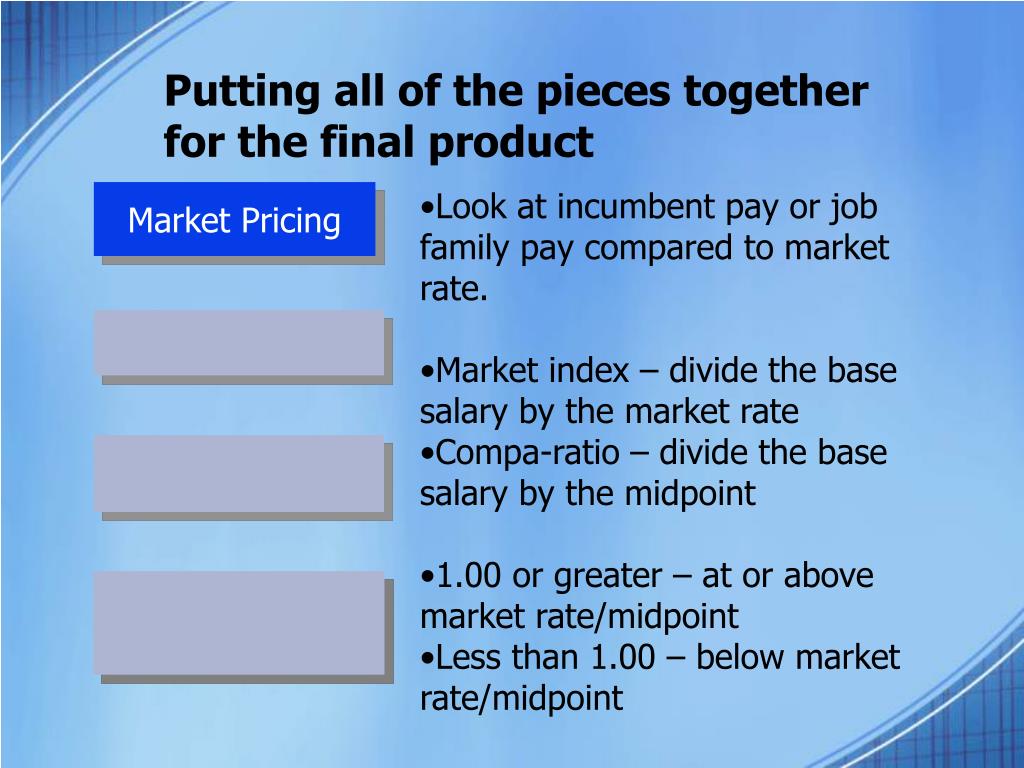 Putting all of the pieces together for the final product

Market Pricing

•Look at incumbent pay or job family pay compared to market rate.

•Market index – divide the base salary by the market rate
•Compa-ratio – divide the base salary by the midpoint

•1.00 or greater – at or above market rate/midpoint
•Less than 1.00 – below market rate/midpoint